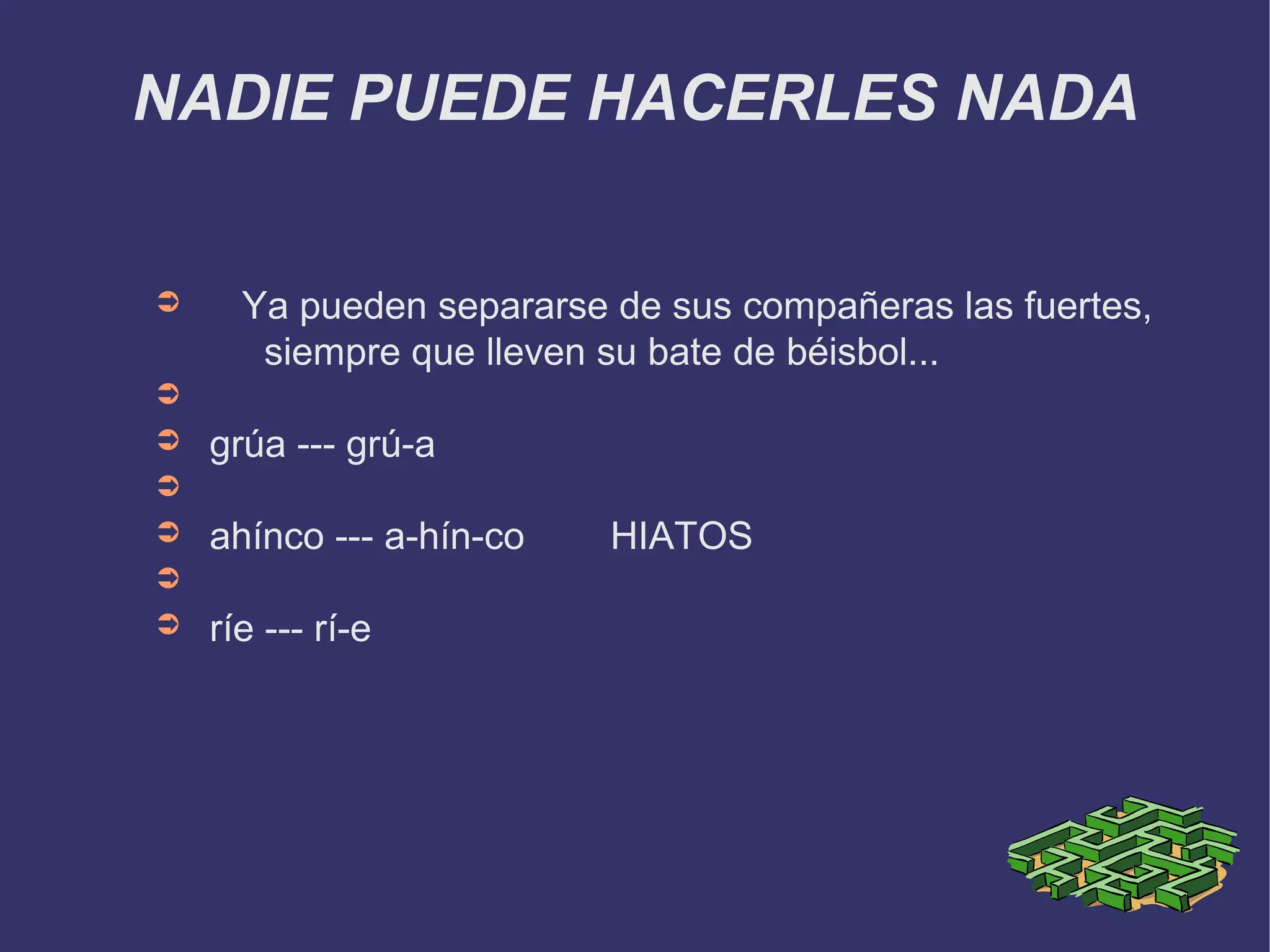 NADIE PUEDE HACERLES NADA

Ya pueden separarse de sus compañeras las fuertes, siempre que lleven su bate de béisbol...

grúa --- grú-a

ahínco --- a-hín-co HIATOS

ríe --- rí-e